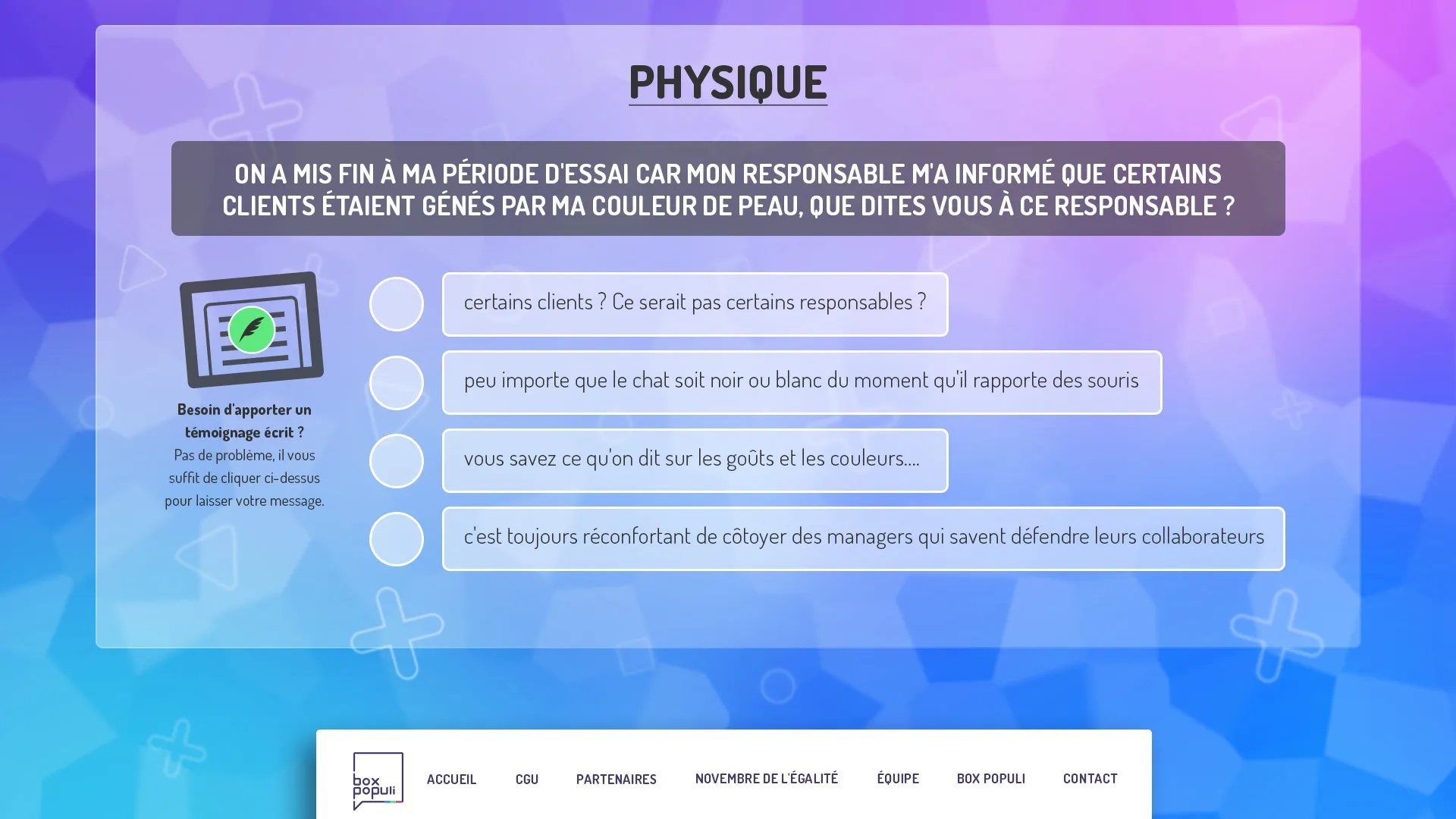 PHYSIQUE

ON A MIS FIN À MA PÉRIODE D'ESSAI CAR MON RESPONSABLE M'A INFORMÉ QUE CERTAINS CLIENTS ÉTAIENT GÉNÉS PAR MA COULEUR DE PEAU, QUE DITES VOUS À CE RESPONSABLE ?

Besoin d'apporter un témoignage écrit ?
Pas de problème, il vous suffit de cliquer ci-dessus pour laisser votre message.

certains clients ? Ce serait pas certains responsables ?

peu importe que le chat soit noir ou blanc du moment qu'il rapporte des souris

vous savez ce qu'on dit sur les goûts et les couleurs....

c'est toujours réconfortant de côtoyer des managers qui savent défendre leurs collaborateurs

box populi

ACCUEIL CGU PARTENAIRES NOVEMBRE DE L'ÉGALITÉ ÉQUIPE BOX POPULI CONTACT